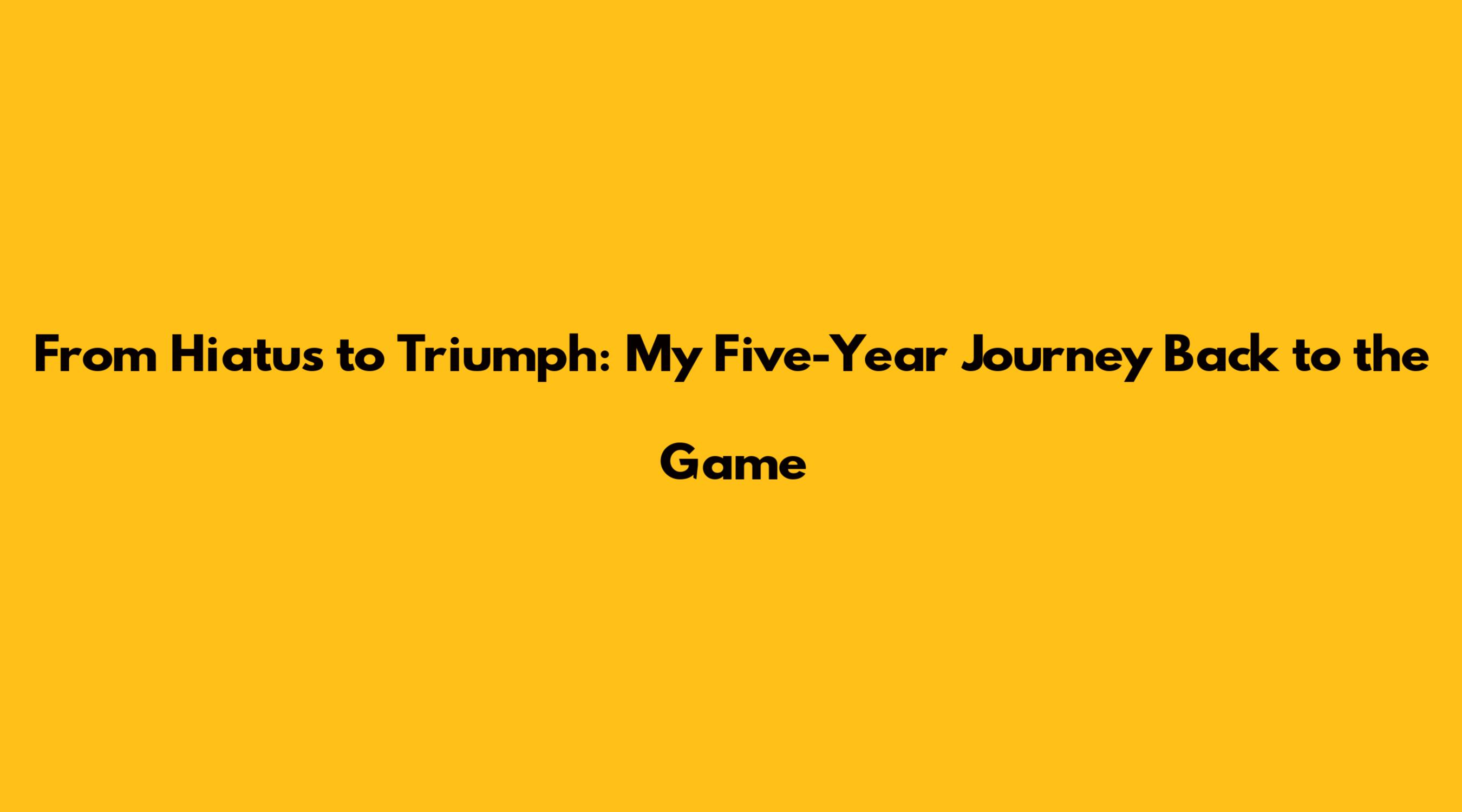 From Hiatus to Triumph: My Five-Year Journey Back to the Game